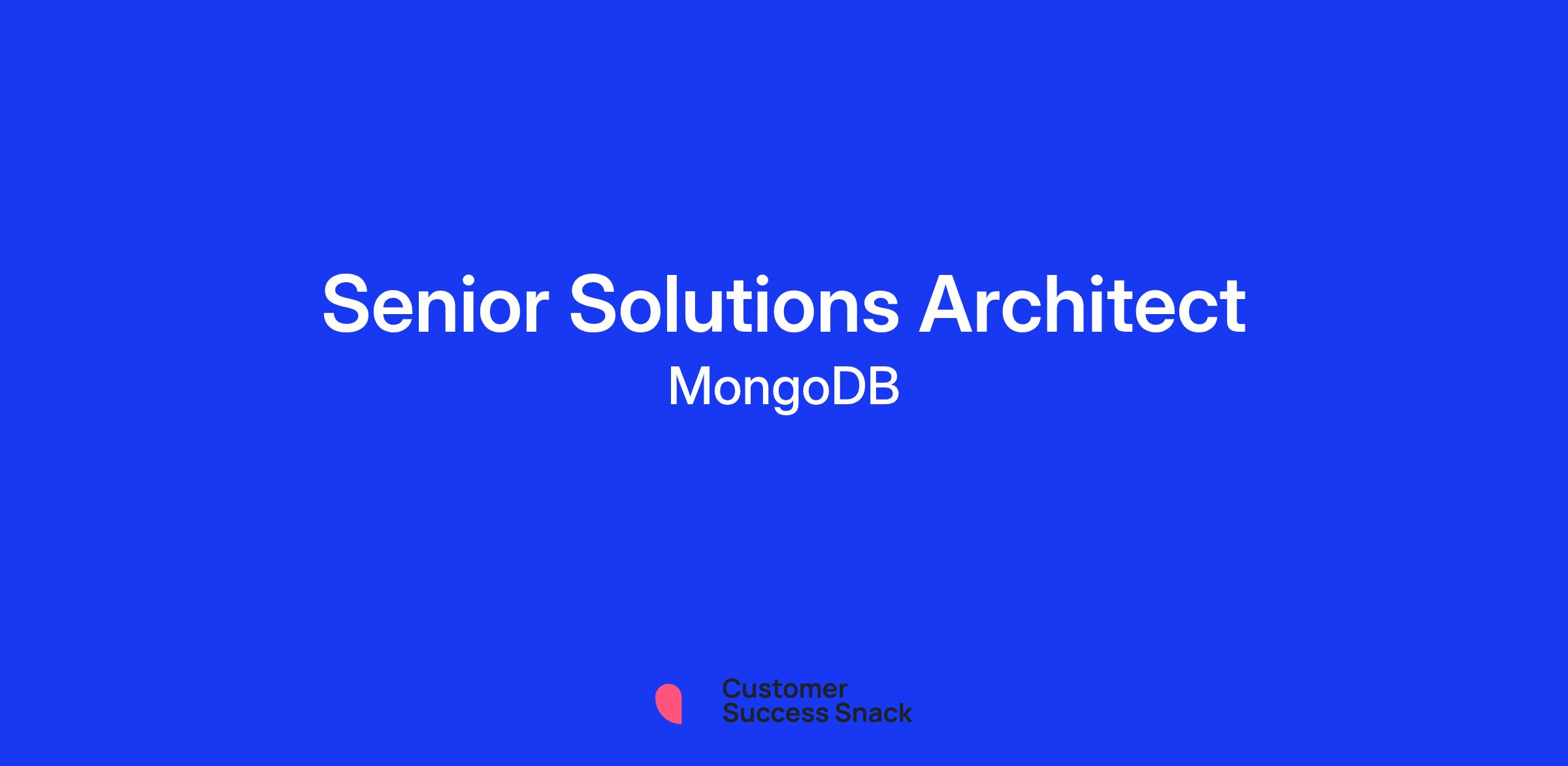 Senior Solutions Architect
MongoDB

Customer
Success Snack